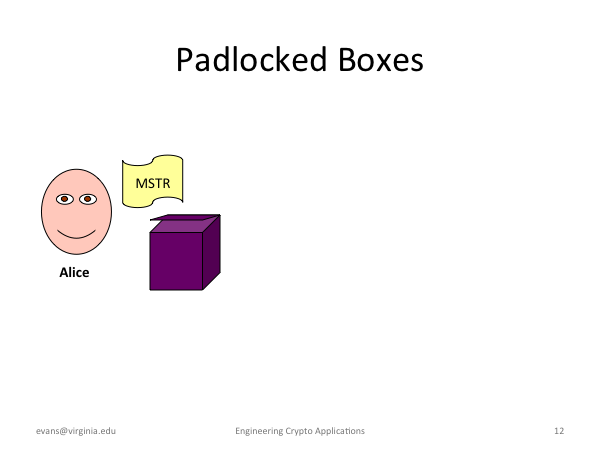 Padlocked Boxes

MSTR

Alice

evans@virginia.edu

Engineering Crypto Applications

12